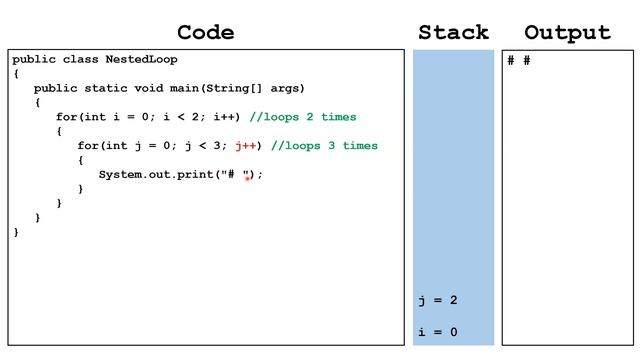 Code

public class NestedLoop
{
   public static void main(String[] args)
   {
      for(int i = 0; i < 2; i++) //loops 2 times
      {
         for(int j = 0; j < 3; j++) //loops 3 times
         {
            System.out.print("# ");
         }
      }
   }
}

Stack

j = 2

i = 0

Output

# #